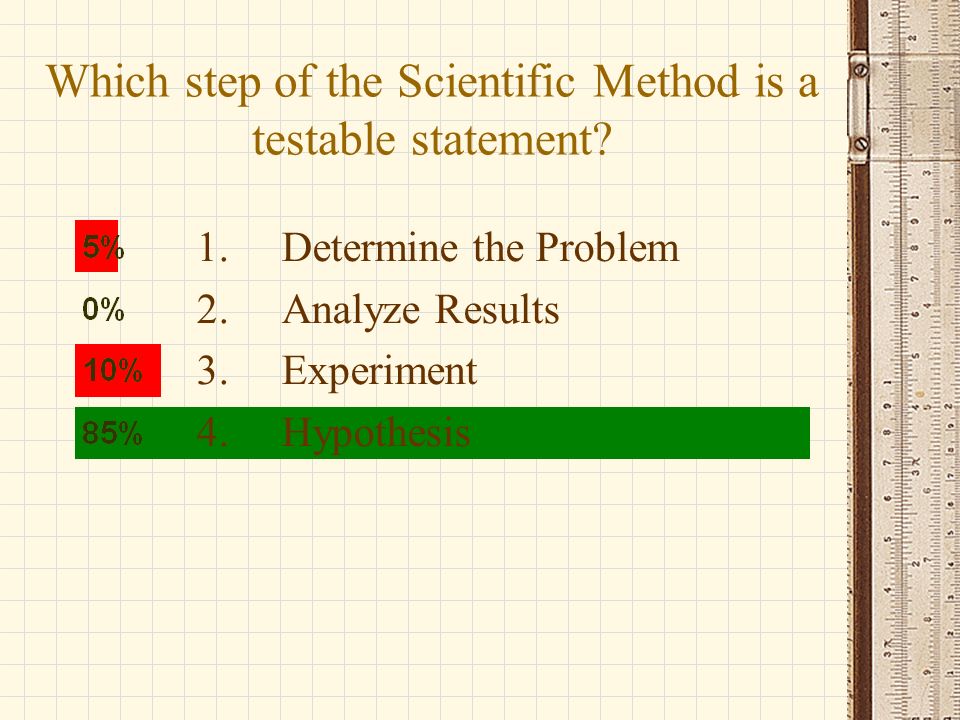 Which step of the Scientific Method is a testable statement?

5% 1. Determine the Problem
0% 2. Analyze Results
10% 3. Experiment
85% 4. Hypothesis